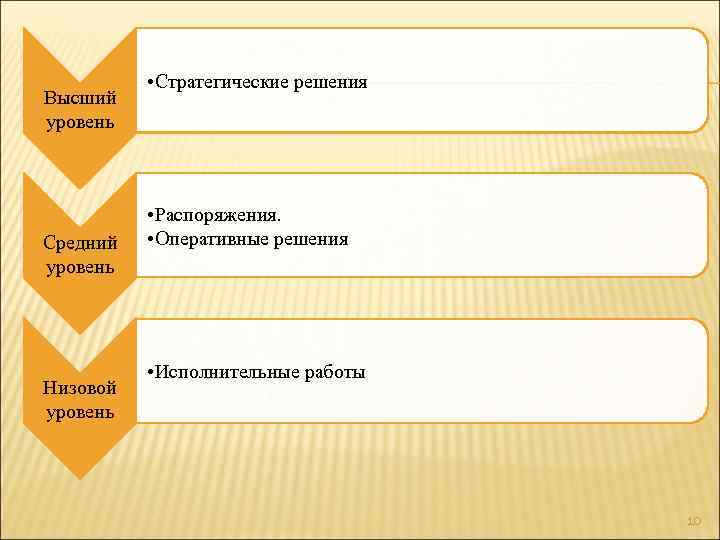 Высший уровень

•Стратегические решения

Средний уровень

•Распоряжения.
•Оперативные решения

Низовой уровень

•Исполнительные работы

10